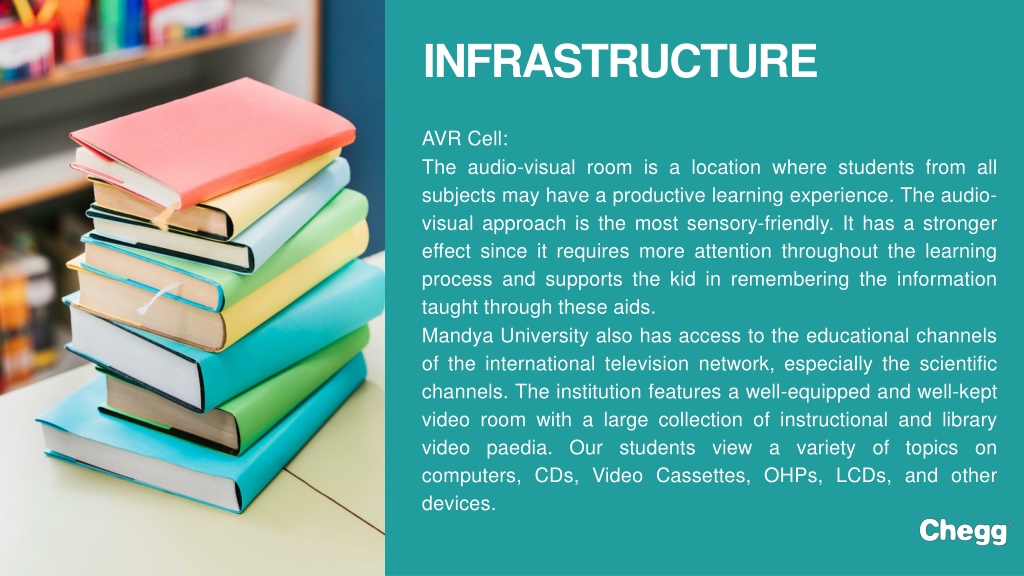 INFRASTRUCTURE

AVR Cell:
The audio-visual room is a location where students from all subjects may have a productive learning experience. The audio-visual approach is the most sensory-friendly. It has a stronger effect since it requires more attention throughout the learning process and supports the kid in remembering the information taught through these aids.
Mandya University also has access to the educational channels of the international television network, especially the scientific channels. The institution features a well-equipped and well-kept video room with a large collection of instructional and library video paedia. Our students view a variety of topics on computers, CDs, Video Cassettes, OHPs, LCDs, and other devices.

Chegg